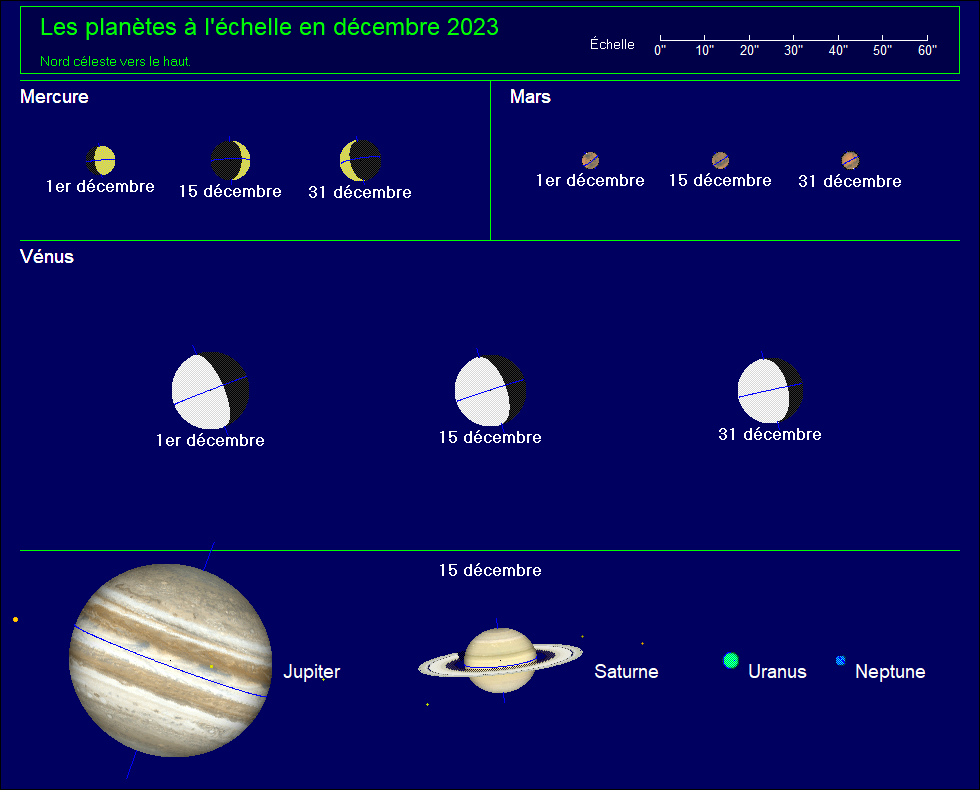 Les planètes à l'échelle en décembre 2023

Nord céleste vers le haut.

Échelle
0" 10" 20" 30" 40" 50" 60"

Mercure

1er décembre
15 décembre
31 décembre

Mars

1er décembre
15 décembre
31 décembre

Vénus

1er décembre
15 décembre
31 décembre

15 décembre

Jupiter
Saturne
Uranus
Neptune